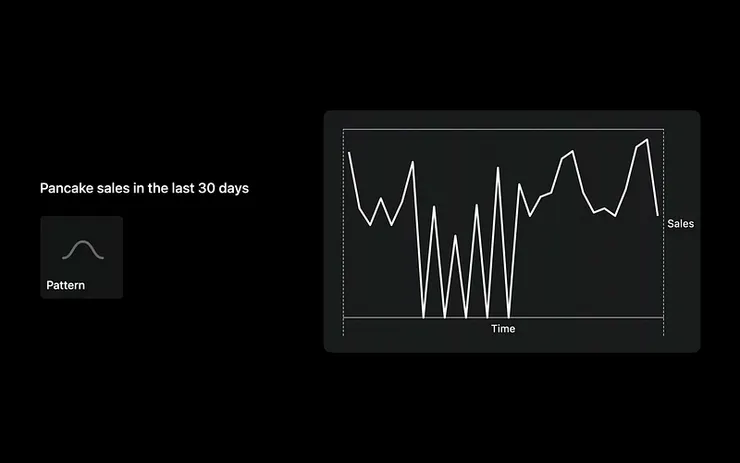 Pancake sales in the last 30 days

Pattern

Sales

Time